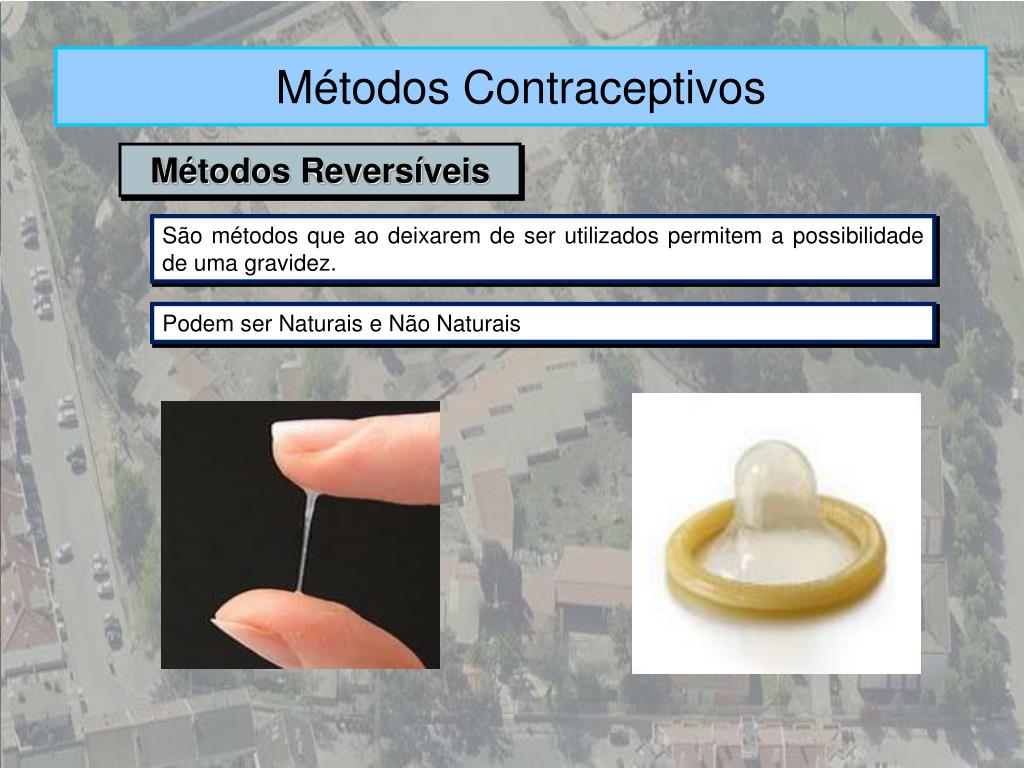 Métodos Contraceptivos

Métodos Reversíveis

São métodos que ao deixarem de ser utilizados permitem a possibilidade de uma gravidez.

Podem ser Naturais e Não Naturais